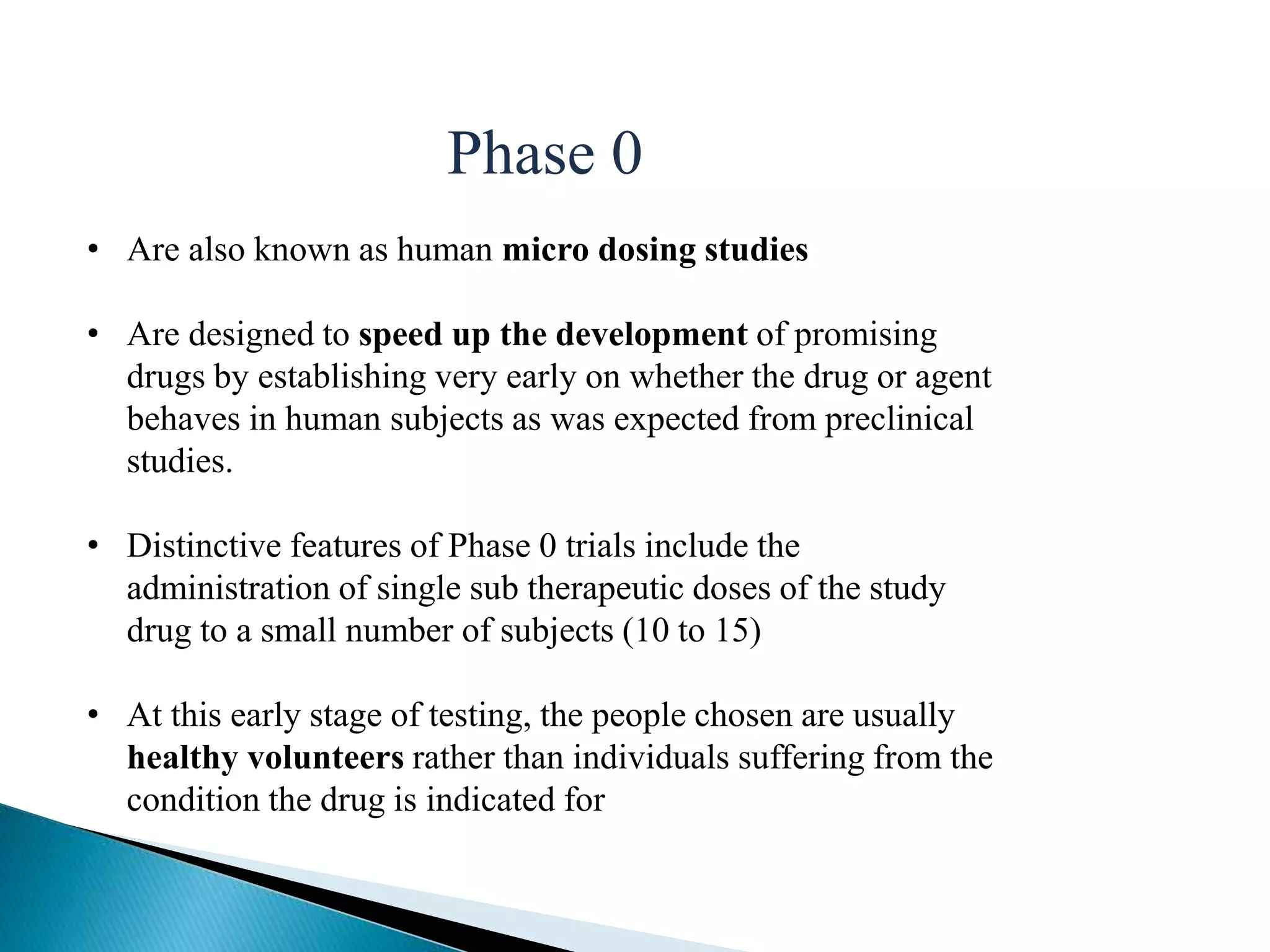 Phase 0

• Are also known as human micro dosing studies

• Are designed to speed up the development of promising drugs by establishing very early on whether the drug or agent behaves in human subjects as was expected from preclinical studies.

• Distinctive features of Phase 0 trials include the administration of single sub therapeutic doses of the study drug to a small number of subjects (10 to 15)

• At this early stage of testing, the people chosen are usually healthy volunteers rather than individuals suffering from the condition the drug is indicated for